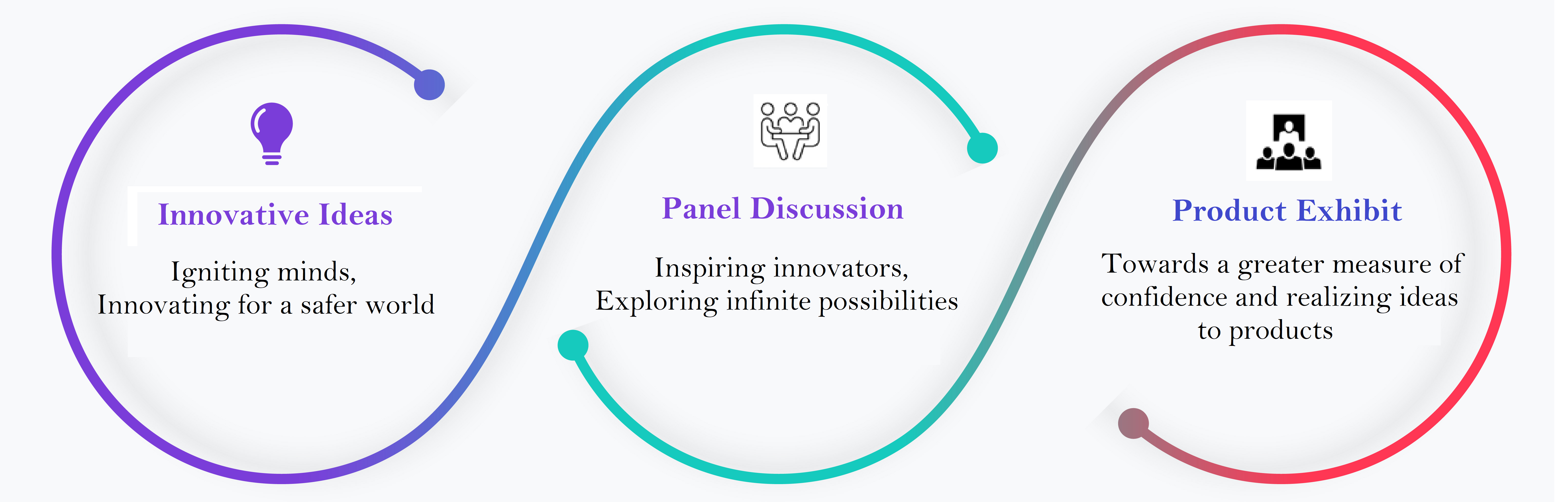 Innovative Ideas

Igniting minds,
Innovating for a safer world

Panel Discussion

Inspiring innovators,
Exploring infinite possibilities

Product Exhibit

Towards a greater measure of confidence and realizing ideas to products